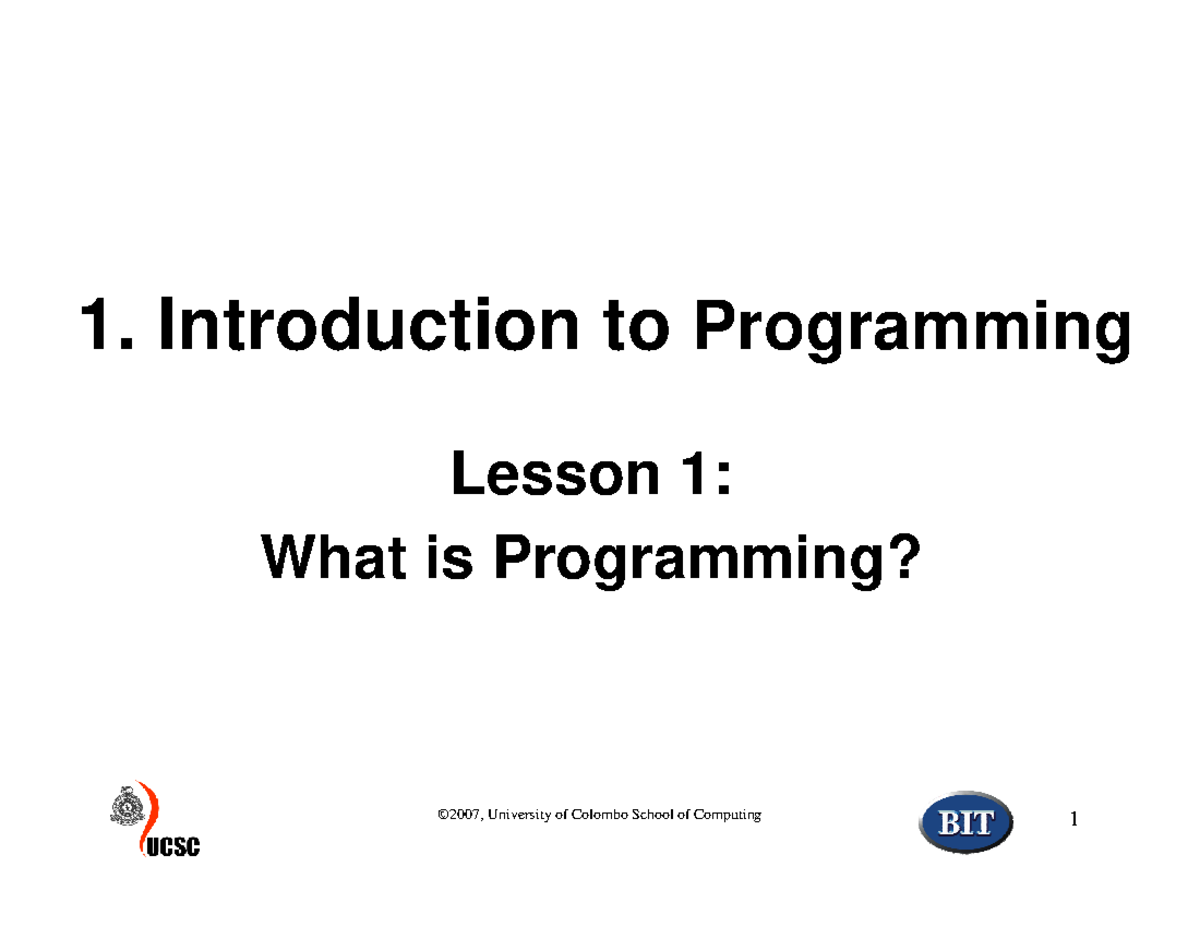 1. Introduction to Programming

Lesson 1:
What is Programming?

UCSC

©2007, University of Colombo School of Computing

BIT

1